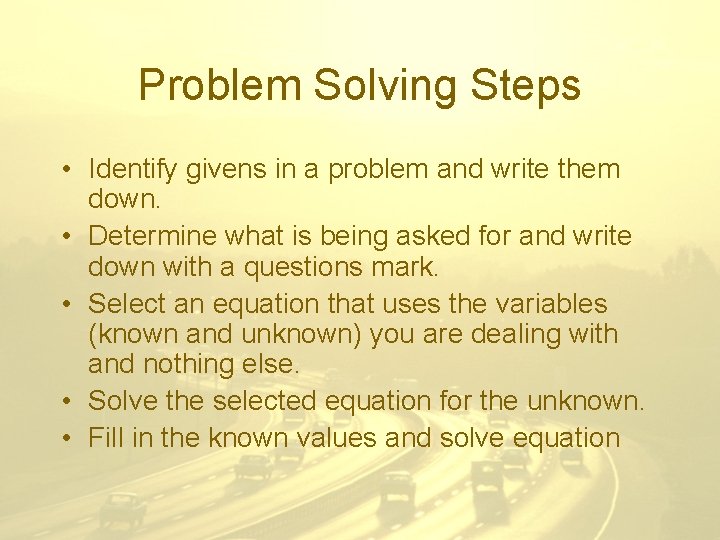 Problem Solving Steps

• Identify givens in a problem and write them down.
• Determine what is being asked for and write down with a questions mark.
• Select an equation that uses the variables (known and unknown) you are dealing with and nothing else.
• Solve the selected equation for the unknown.
• Fill in the known values and solve equation